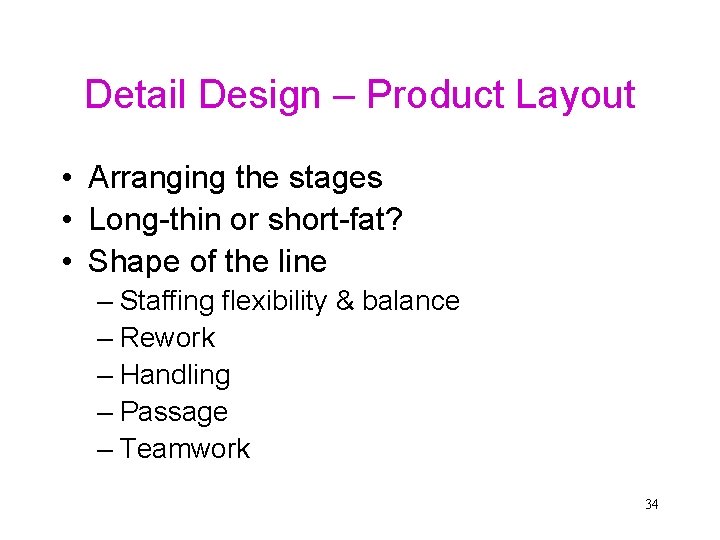 Detail Design – Product Layout

• Arranging the stages
• Long-thin or short-fat?
• Shape of the line
– Staffing flexibility & balance
– Rework
– Handling
– Passage
– Teamwork

34